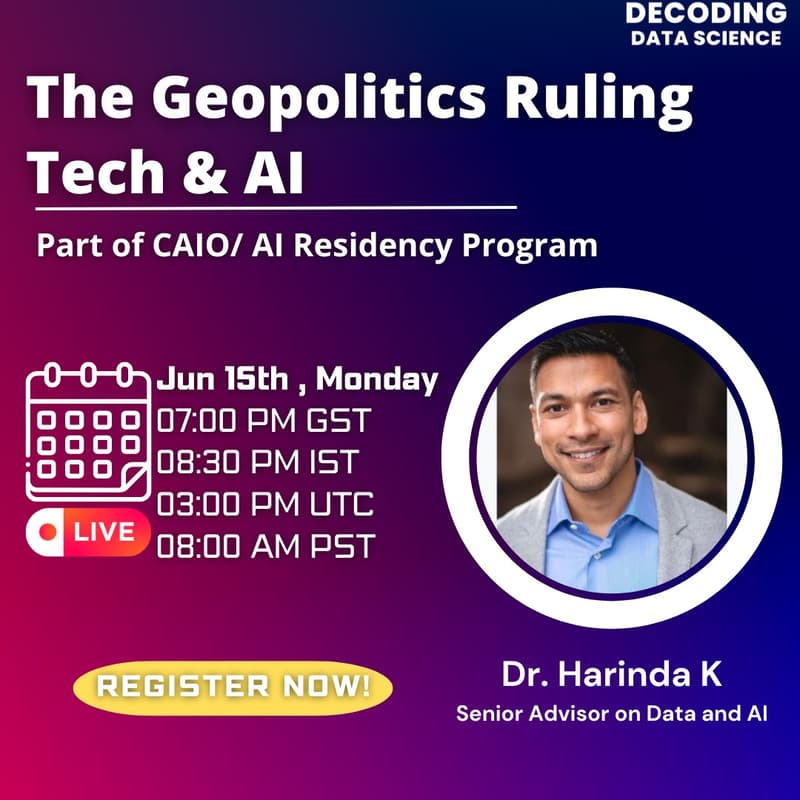 DECODING
DATA SCIENCE

The Geopolitics Ruling Tech & AI

Part of CAIO/ AI Residency Program

Jun 15th , Monday
07:00 PM GST
08:30 PM IST
03:00 PM UTC
08:00 AM PST

LIVE

REGISTER NOW!

Dr. Harinda K
Senior Advisor on Data and AI